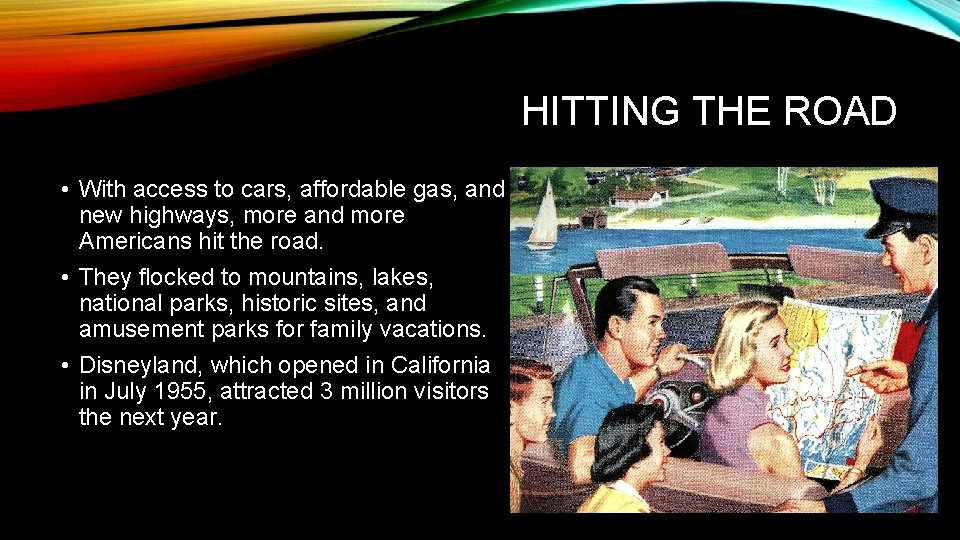 HITTING THE ROAD

• With access to cars, affordable gas, and new highways, more and more Americans hit the road.

• They flocked to mountains, lakes, national parks, historic sites, and amusement parks for family vacations.

• Disneyland, which opened in California in July 1955, attracted 3 million visitors the next year.